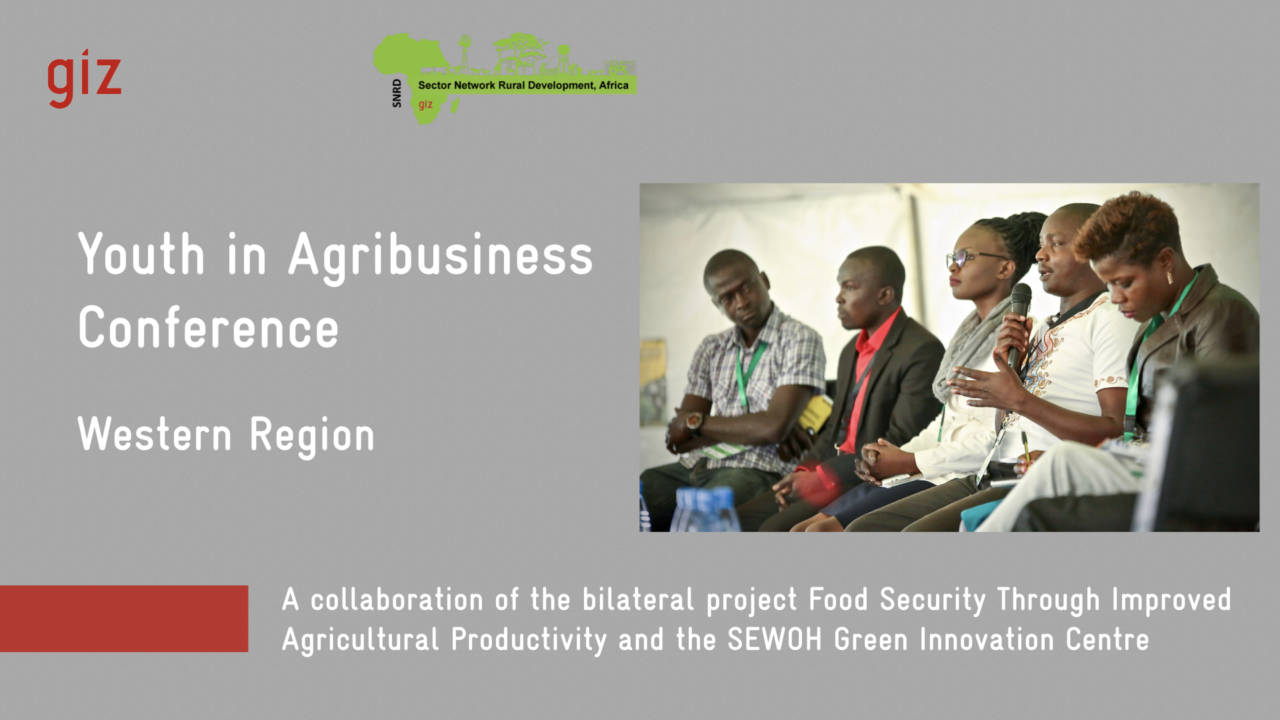 giz

SNRD
Sector Network Rural Development, Africa
giz

Youth in Agribusiness Conference

Western Region

A collaboration of the bilateral project Food Security Through Improved Agricultural Productivity and the SEWOH Green Innovation Centre